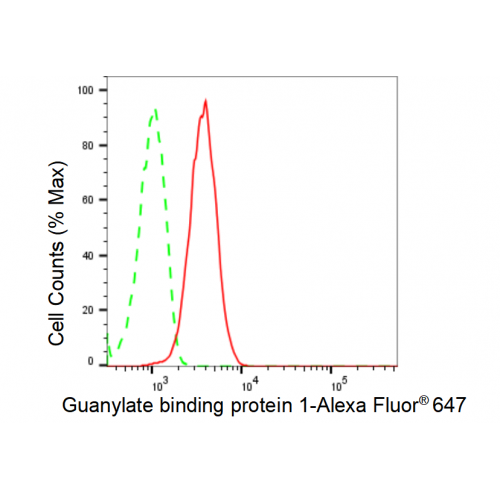 Cell Counts (% Max)

100
80
60
40
20
0

$10^3$
$10^4$
$10^5$

Guanylate binding protein 1-Alexa Fluor® 647